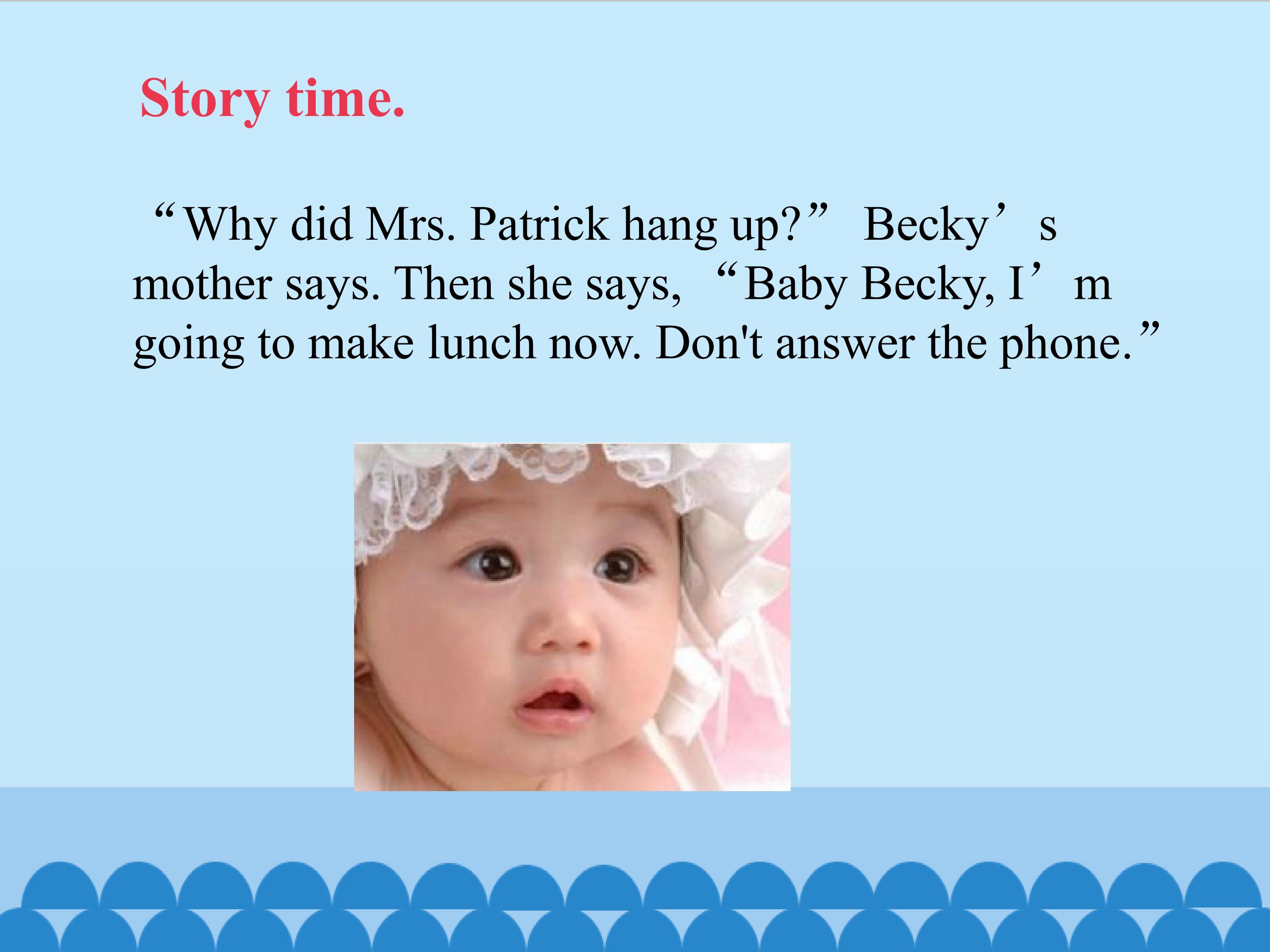 Story time.

“Why did Mrs. Patrick hang up?” Becky’s mother says. Then she says, “Baby Becky, I’m going to make lunch now. Don't answer the phone.”